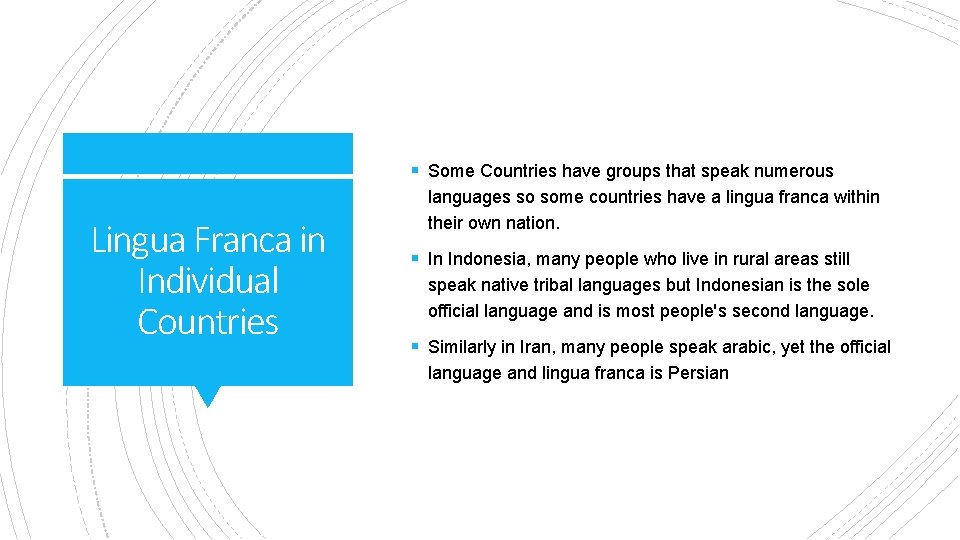 Lingua Franca in Individual Countries

▪ Some Countries have groups that speak numerous languages so some countries have a lingua franca within their own nation.

▪ In Indonesia, many people who live in rural areas still speak native tribal languages but Indonesian is the sole official language and is most people's second language.

▪ Similarly in Iran, many people speak arabic, yet the official language and lingua franca is Persian